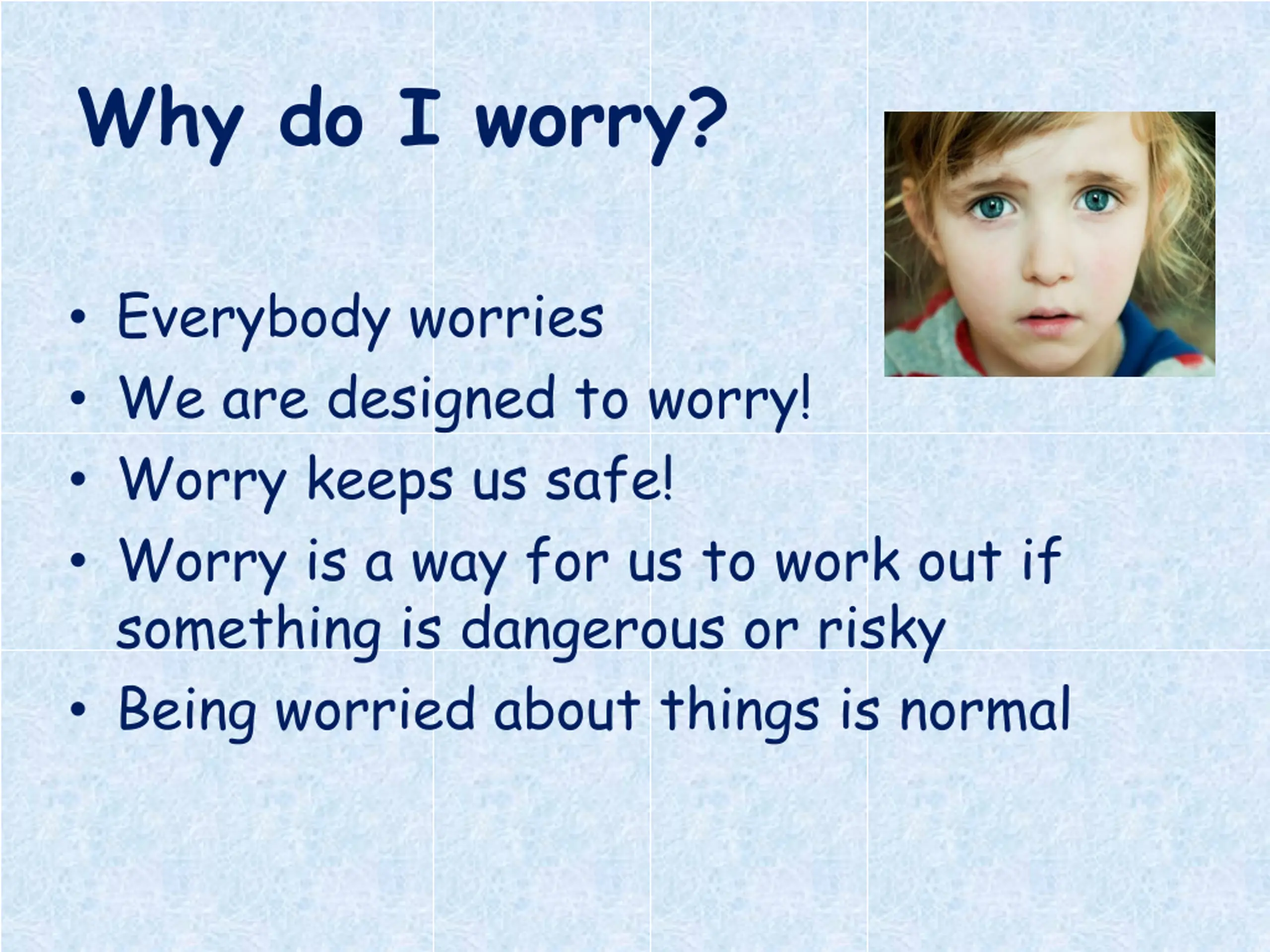 Why do I worry?

• Everybody worries
• We are designed to worry!
• Worry keeps us safe!
• Worry is a way for us to work out if something is dangerous or risky
• Being worried about things is normal